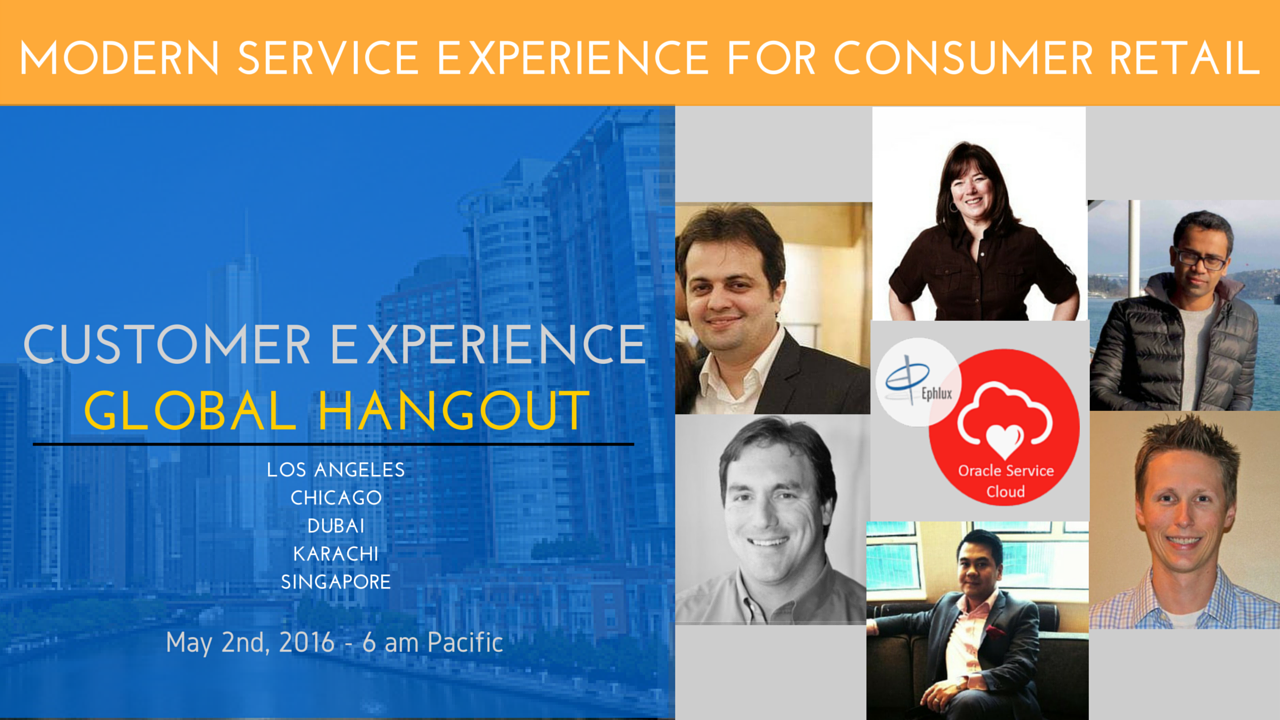 MODERN SERVICE EXPERIENCE FOR CONSUMER RETAIL

CUSTOMER EXPERIENCE
GLOBAL HANGOUT

LOS ANGELES
CHICAGO
DUBAI
KARACHI
SINGAPORE

May 2nd, 2016 - 6 am Pacific

Ephlux

Oracle Service Cloud